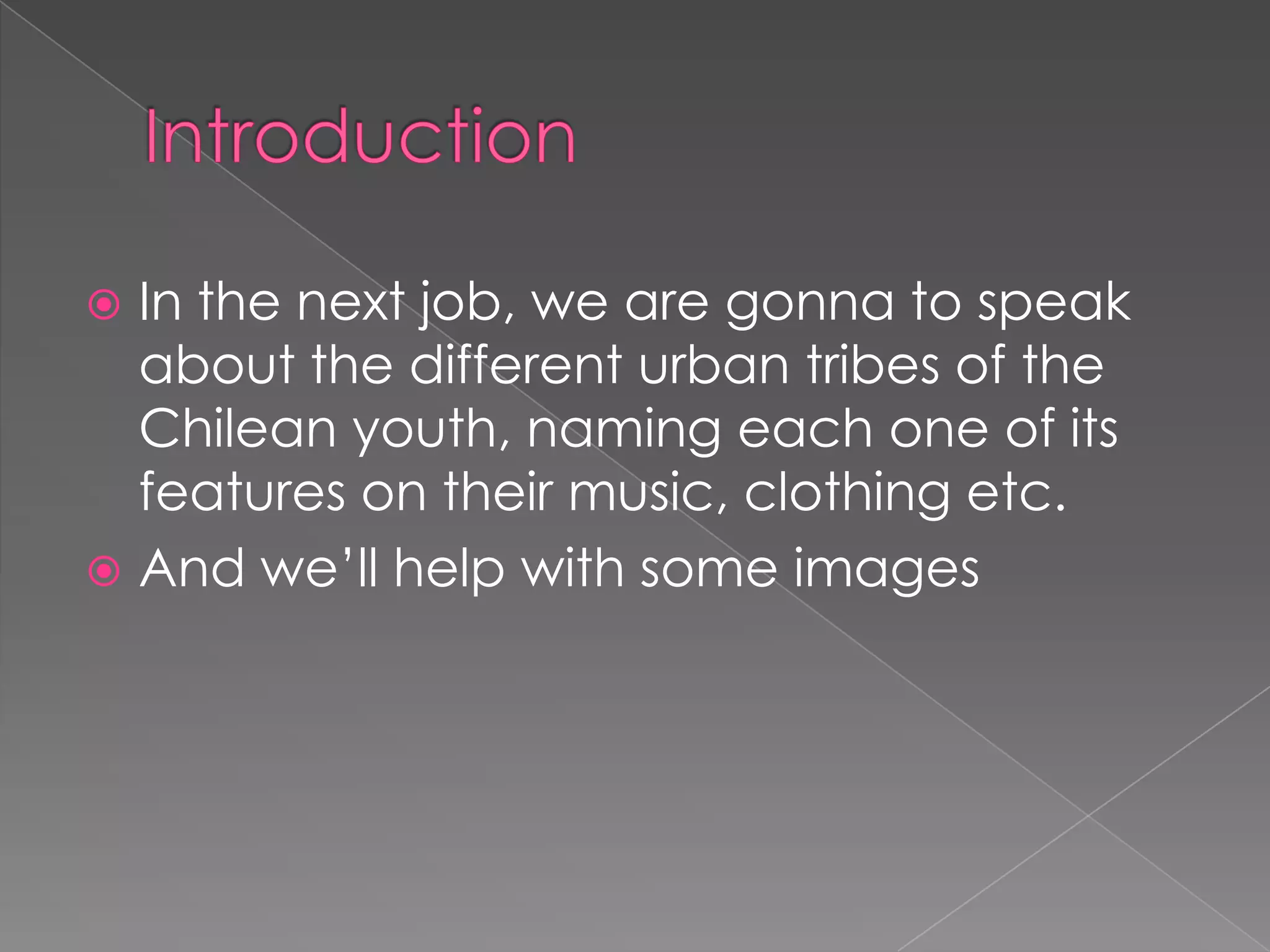 Introduction

In the next job, we are gonna to speak about the different urban tribes of the Chilean youth, naming each one of its features on their music, clothing etc.

And we'll help with some images